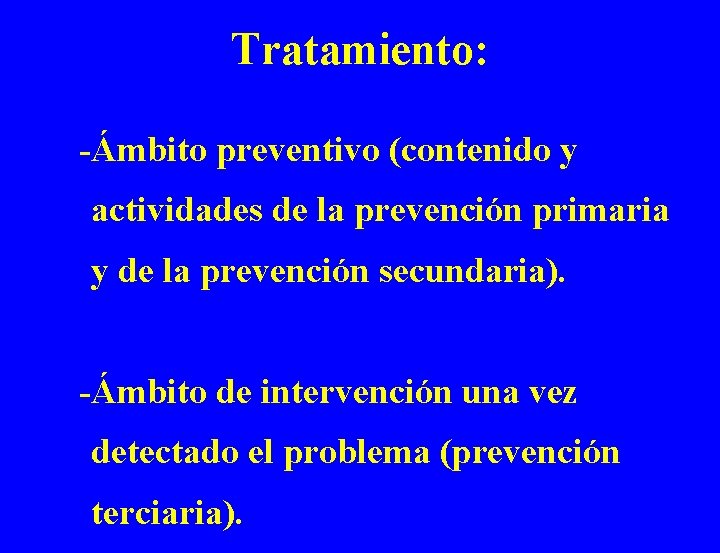 Tratamiento:

-Ámbito preventivo (contenido y actividades de la prevención primaria y de la prevención secundaria).

-Ámbito de intervención una vez detectado el problema (prevención terciaria).